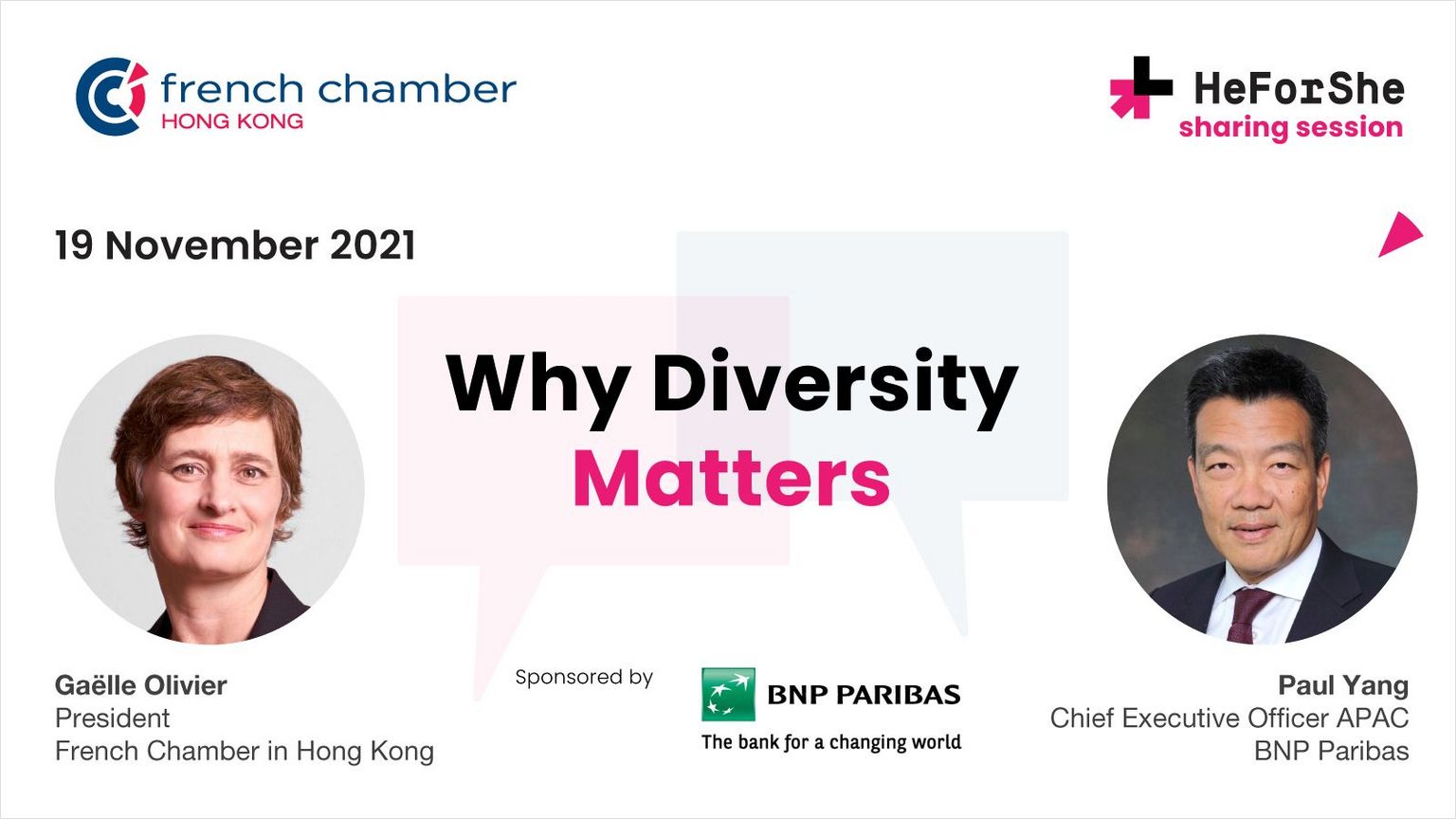 french chamber
HONG KONG

HeForShe
sharing session

19 November 2021

Why Diversity
Matters

Gaëlle Olivier
President
French Chamber in Hong Kong

Sponsored by

BNP PARIBAS
The bank for a changing world

Paul Yang
Chief Executive Officer APAC
BNP Paribas